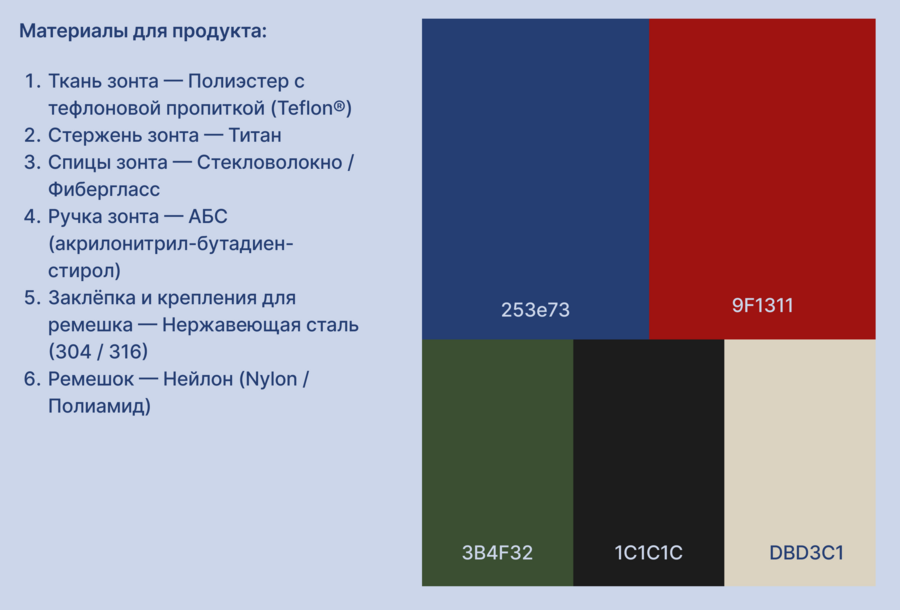 Материалы для продукта:

1. Ткань зонта — Полиэстер с тефлоновой пропиткой (Teflon®)
2. Стержень зонта — Титан
3. Спицы зонта — Стекловолокно / Фибергласс
4. Ручка зонта — АБС (акрилонитрил-бутадиен-стирол)
5. Заклёпка и крепления для ремешка — Нержавеющая сталь (304 / 316)
6. Ремешок — Нейлон (Nylon / Полиамид)

253e73

9F1311

3B4F32

1C1C1C

DBD3C1